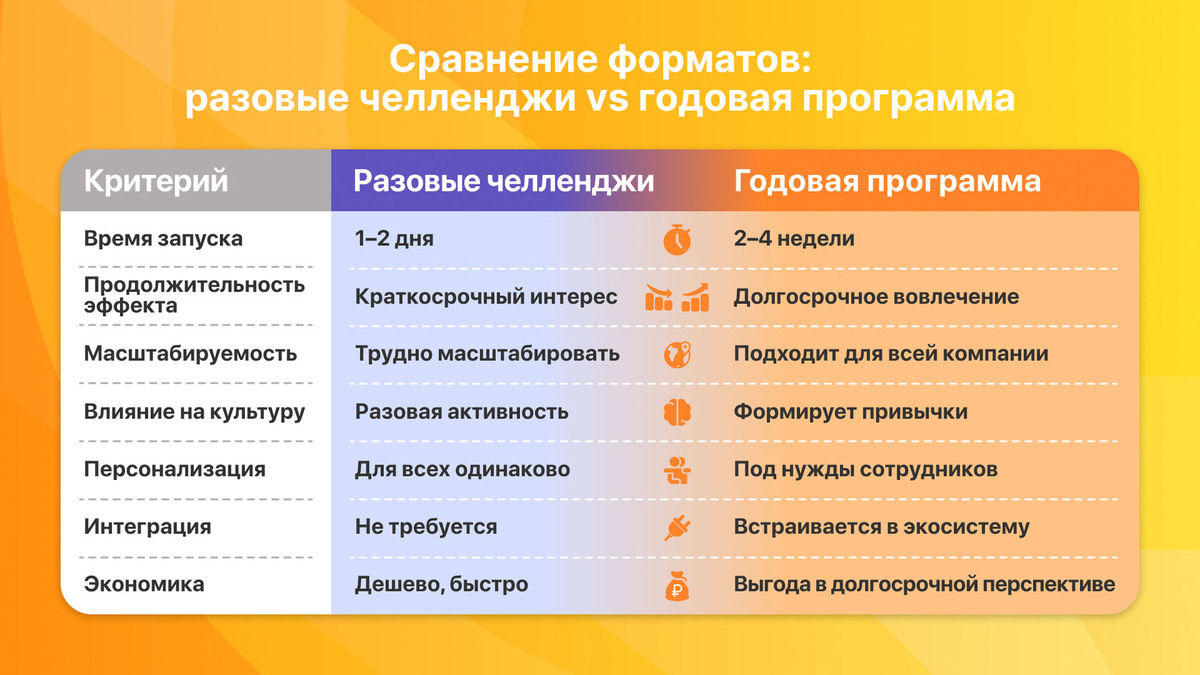 Сравнение форматов:
разовые челленджи vs годовая программа

| Критерий | Разовые челленджи | Годовая программа |
|---|---|---|
| Время запуска | 1–2 дня | 2–4 недели |
| Продолжительность эффекта | Краткосрочный интерес | Долгосрочное вовлечение |
| Масштабируемость | Трудно масштабировать | Подходит для всей компании |
| Влияние на культуру | Разовая активность | Формирует привычки |
| Персонализация | Для всех одинаково | Под нужды сотрудников |
| Интеграция | Не требуется | Встраивается в экосистему |
| Экономика | Дешево, быстро | Выгода в долгосрочной перспективе |